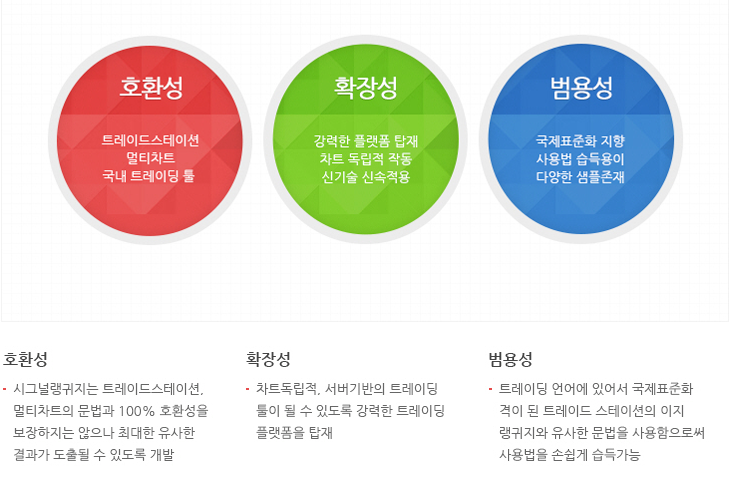 호환성

트레이드스테이션
멀티차트
국내 트레이딩 툴

확장성

강력한 플랫폼 탑재
차트 독립적 작동
신기술 신속적용

범용성

국제표준화 지향
사용법 습득용이
다양한 샘플존재

호환성

- 시그널랭귀지는 트레이드스테이션, 멀티차트의 문법과 100% 호환성을 보장하지는 않으나 최대한 유사한 결과가 도출될 수 있도록 개발

확장성

- 차트독립적, 서버기반의 트레이딩 툴이 될 수 있도록 강력한 트레이딩 플랫폼을 탑재

범용성

- 트레이딩 언어에 있어서 국제표준화 격이 된 트레이드 스테이션의 이지 랭귀지와 유사한 문법을 사용함으로써 사용법을 손쉽게 습득가능